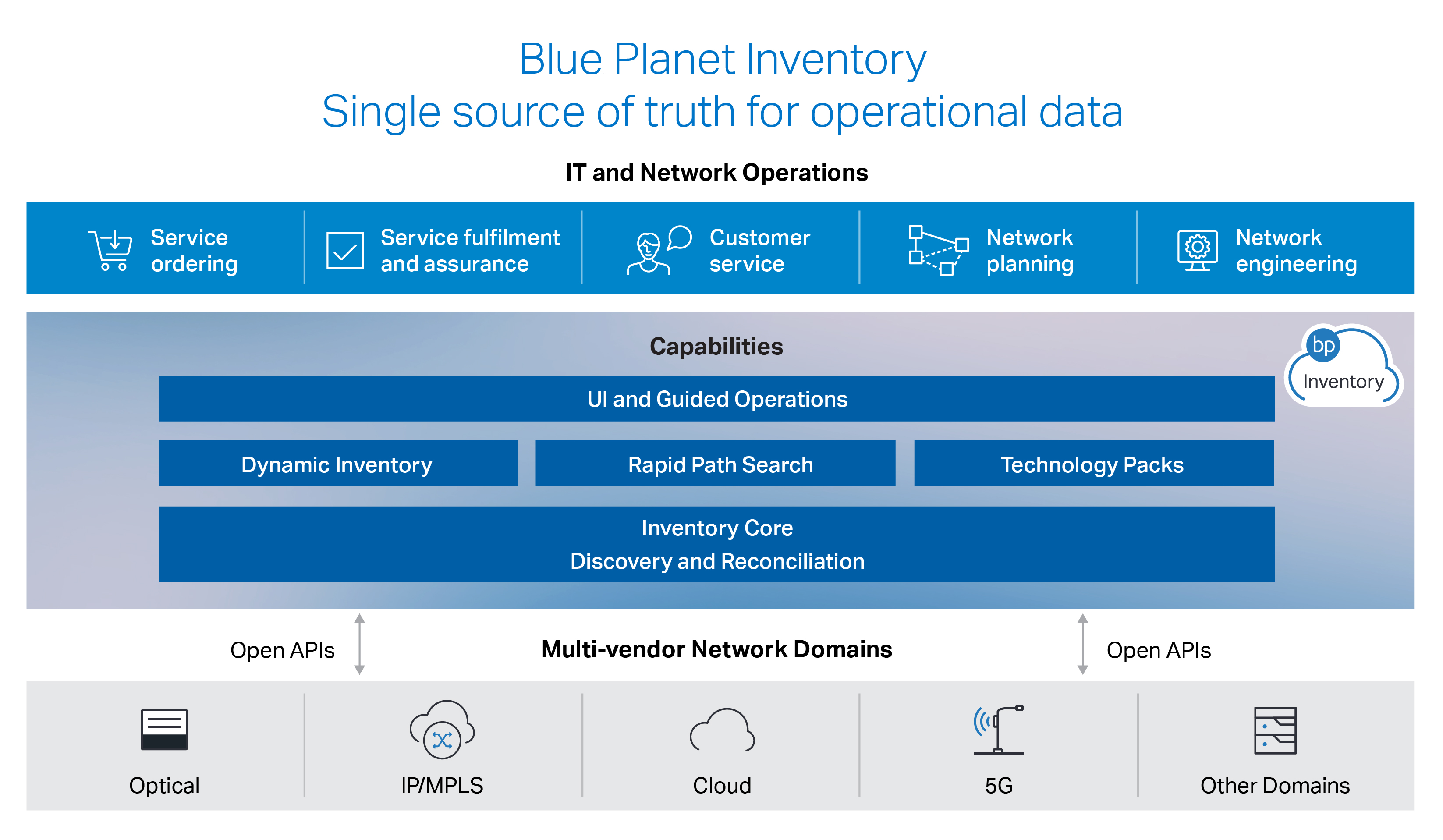 Blue Planet Inventory
Single source of truth for operational data

IT and Network Operations

Service ordering

Service fulfilment and assurance

Customer service

Network planning

Network engineering

Capabilities

bp
Inventory

UI and Guided Operations

Dynamic Inventory

Rapid Path Search

Technology Packs

Inventory Core
Discovery and Reconciliation

Open APIs

Multi-vendor Network Domains

Open APIs

Optical

IP/MPLS

Cloud

5G

Other Domains